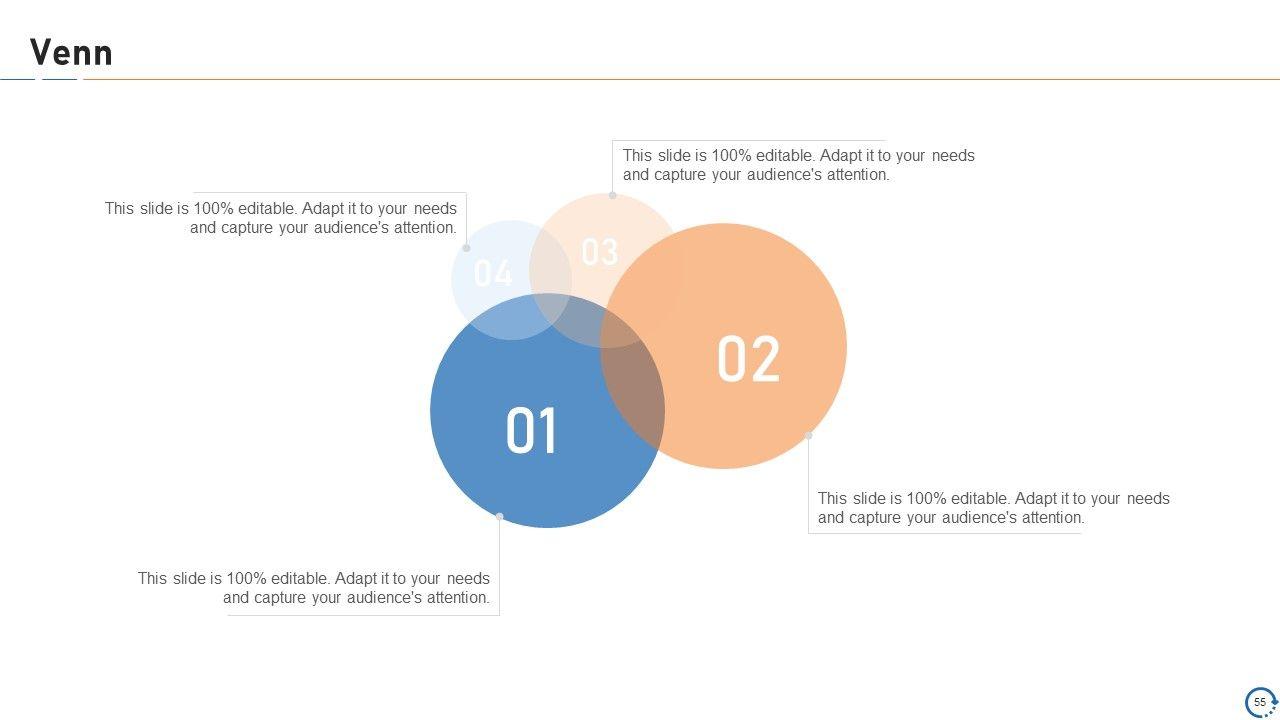 Venn

This slide is 100% editable. Adapt it to your needs and capture your audience's attention.

This slide is 100% editable. Adapt it to your needs and capture your audience's attention.

04

03

02

01

This slide is 100% editable. Adapt it to your needs and capture your audience's attention.

This slide is 100% editable. Adapt it to your needs and capture your audience's attention.

55